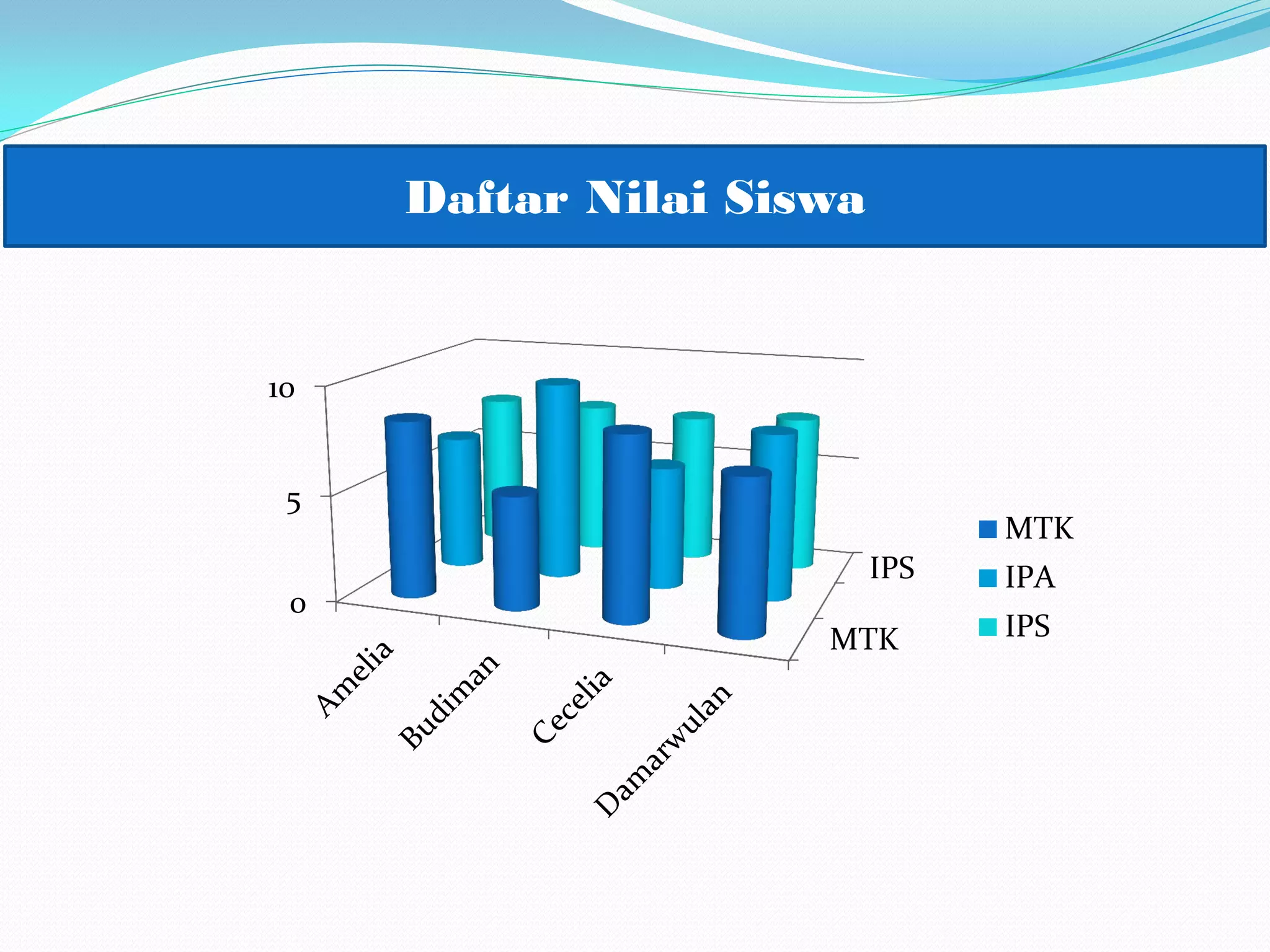 Daftar Nilai Siswa

10
5
0

Amelia
Budiman
Cecelia
Damarwulan

IPS
MTK

MTK
IPA
IPS